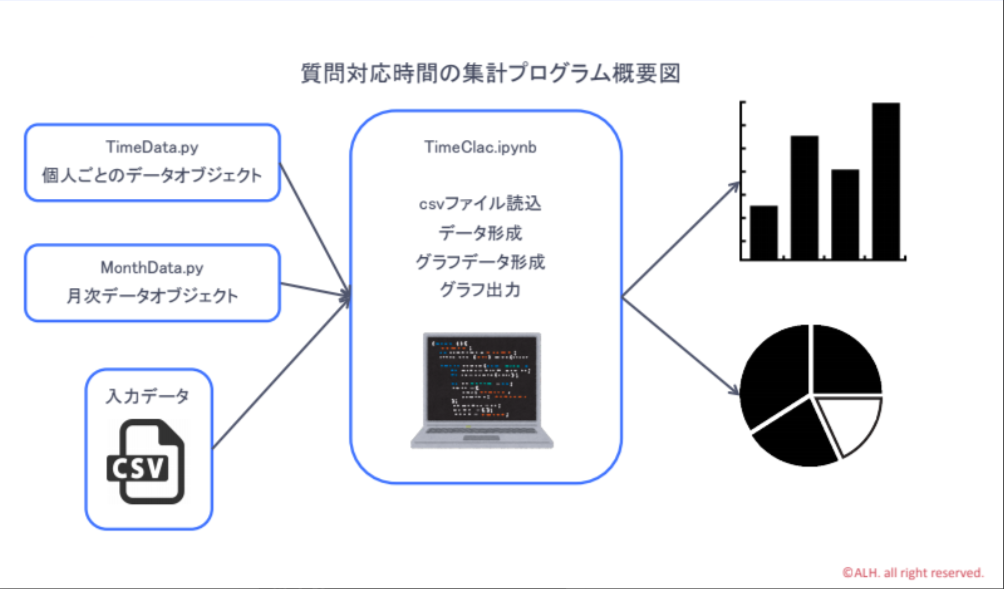 質問対応時間の集計プログラム概要図

TimeData.py
個人ごとのデータオブジェクト

MonthData.py
月次データオブジェクト

入力データ

CSV

TimeClac.ipynb

csvファイル読込
データ形成
グラフデータ形成
グラフ出力

©ALH. all right reserved.